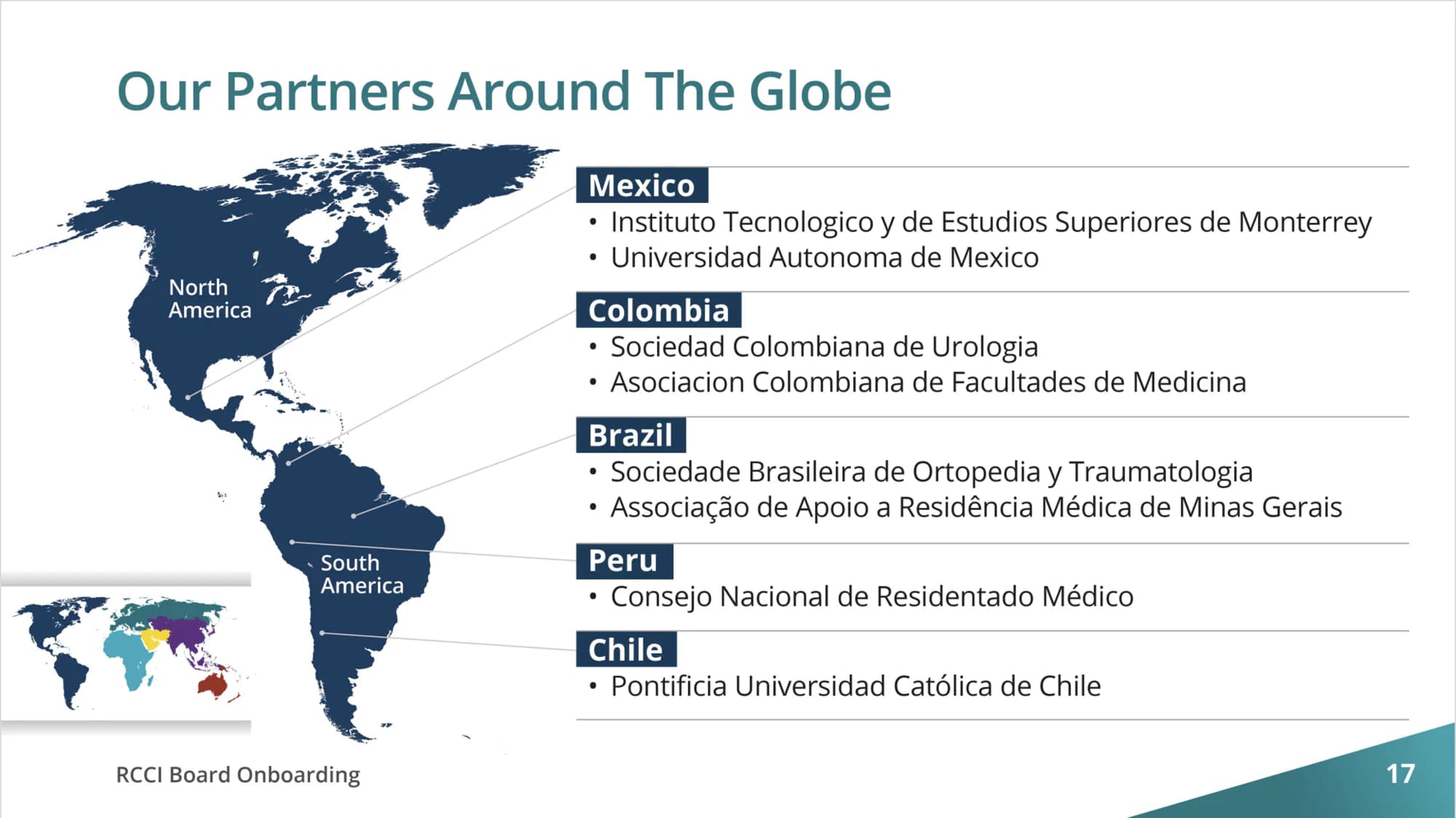 Our Partners Around The Globe

North
America

South
America

Mexico
• Instituto Tecnologico y de Estudios Superiores de Monterrey
• Universidad Autonoma de Mexico

Colombia
• Sociedad Colombiana de Urologia
• Asociacion Colombiana de Facultades de Medicina

Brazil
• Sociedade Brasileira de Ortopedia y Traumatologia
• Associação de Apoio a Residência Médica de Minas Gerais

Peru
• Consejo Nacional de Residentado Médico

Chile
• Pontificia Universidad Católica de Chile

RCCI Board Onboarding

17